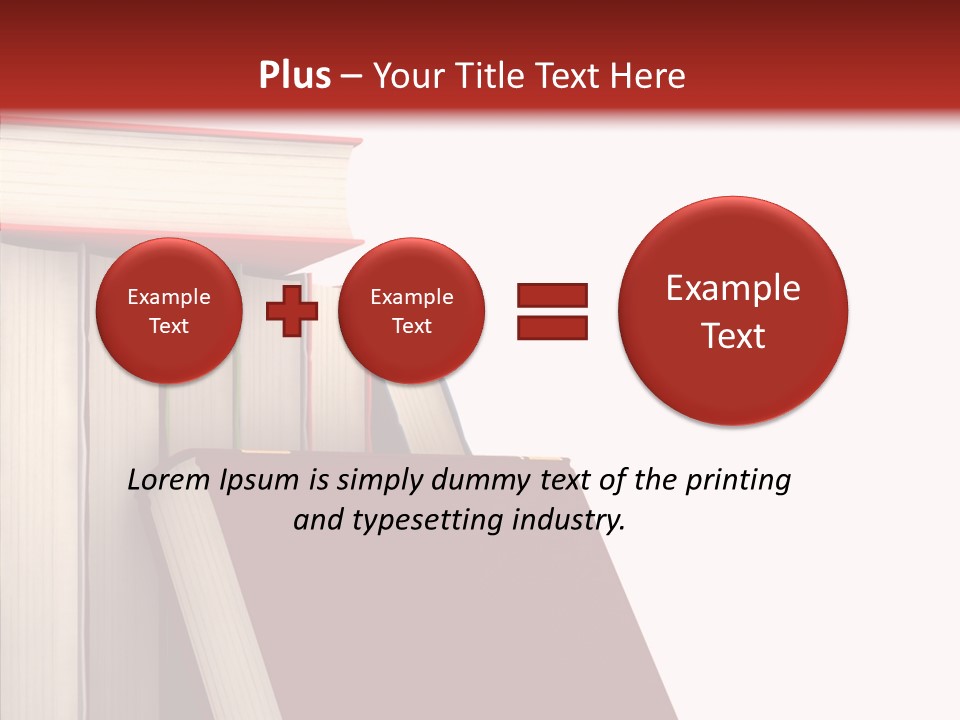 Plus – Your Title Text Here

Example Text

Example Text

Example Text

Lorem Ipsum is simply dummy text of the printing and typesetting industry.